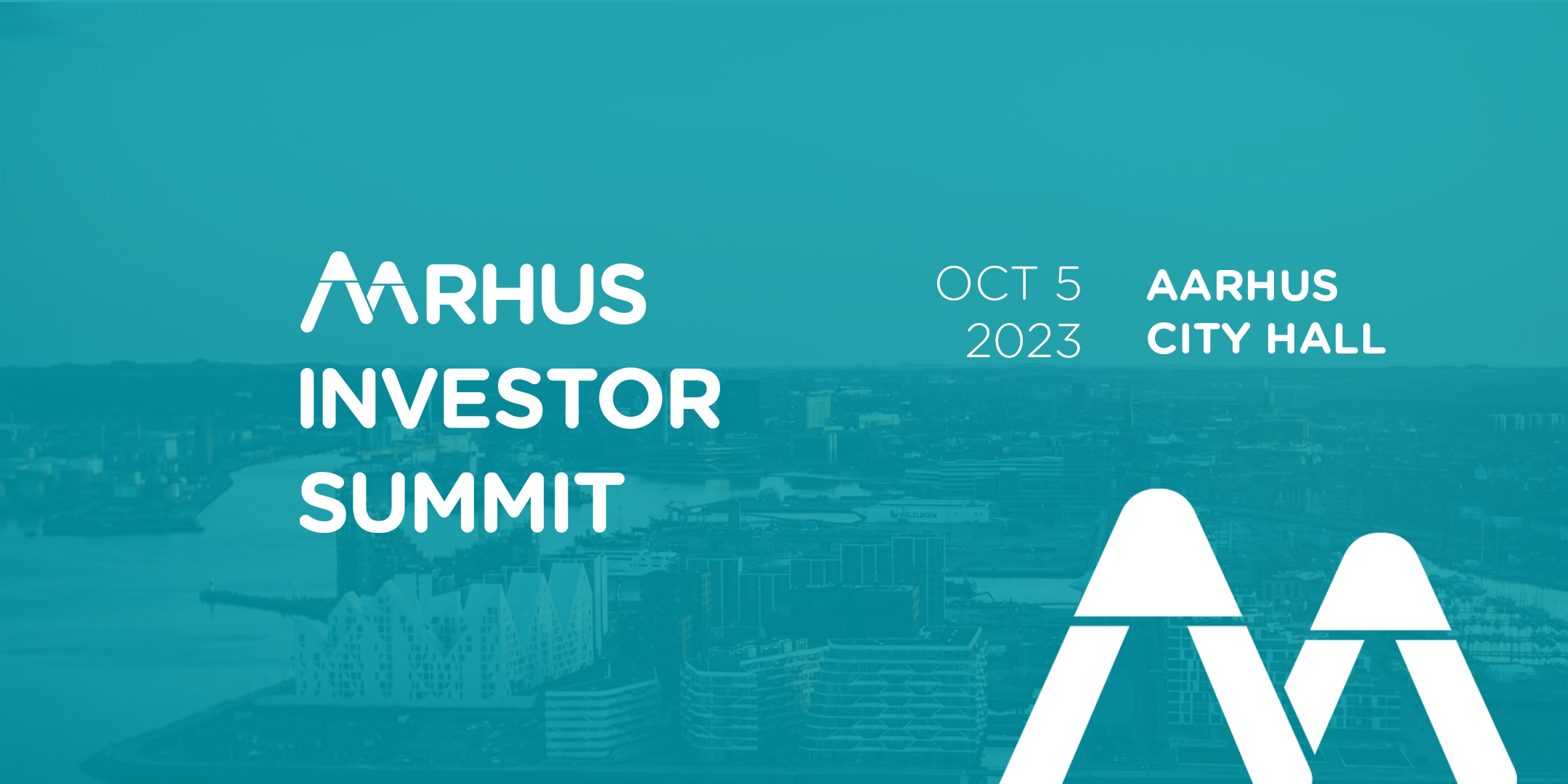 AARHUS INVESTOR SUMMIT

OCT 5
2023

AARHUS
CITY HALL